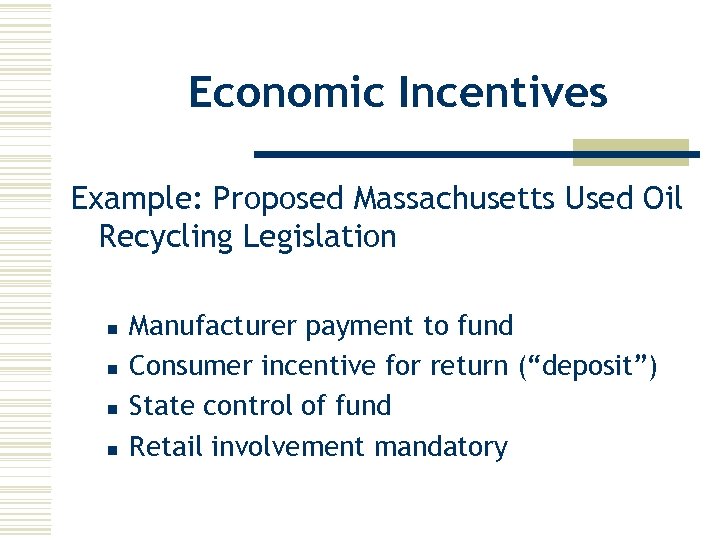 Economic Incentives

Example: Proposed Massachusetts Used Oil Recycling Legislation

- Manufacturer payment to fund
- Consumer incentive for return (“deposit”)
- State control of fund
- Retail involvement mandatory